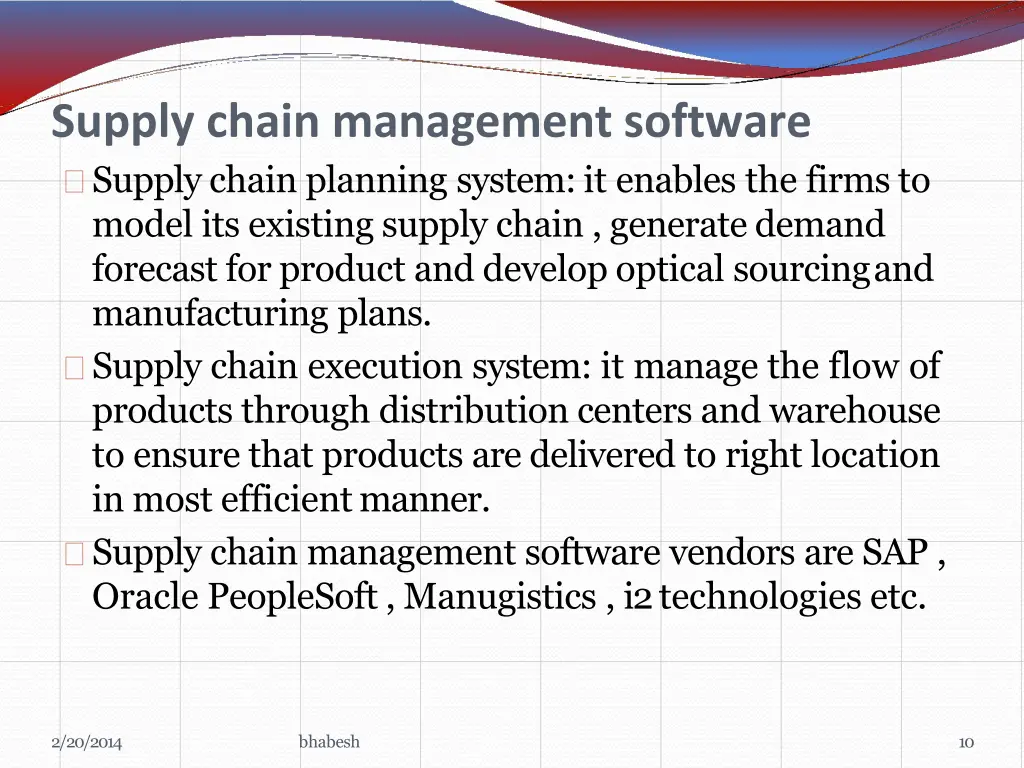 Supply chain management software

Supply chain planning system: it enables the firms to model its existing supply chain , generate demand forecast for product and develop optical sourcing and manufacturing plans.

Supply chain execution system: it manage the flow of products through distribution centers and warehouse to ensure that products are delivered to right location in most efficient manner.

Supply chain management software vendors are SAP , Oracle PeopleSoft , Manugistics , i2 technologies etc.

2/20/2014

bhabesh

10